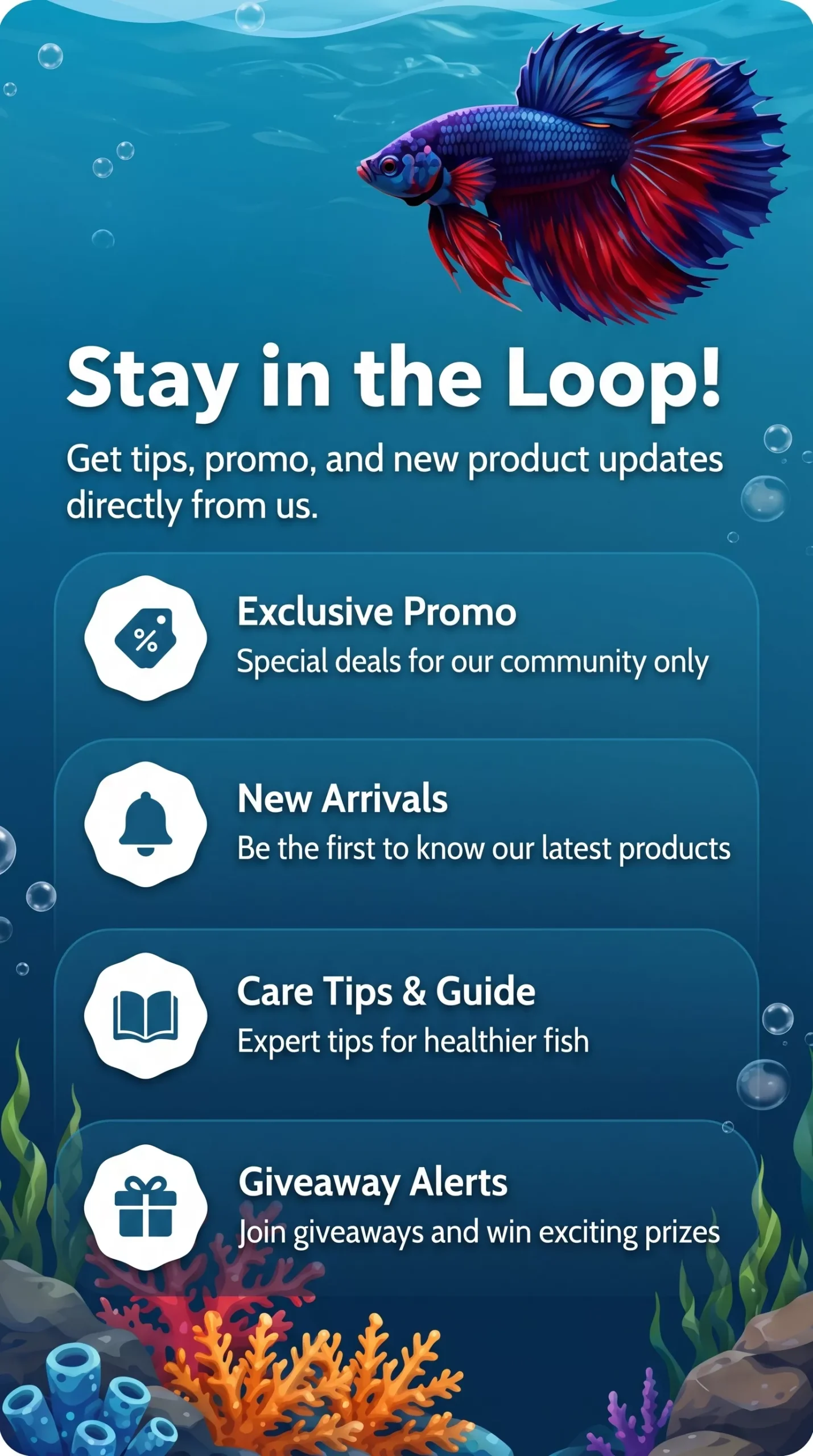 Stay in the Loop!

Get tips, promo, and new product updates directly from us.

%

Exclusive Promo
Special deals for our community only

New Arrivals
Be the first to know our latest products

Care Tips & Guide
Expert tips for healthier fish

Giveaway Alerts
Join giveaways and win exciting prizes